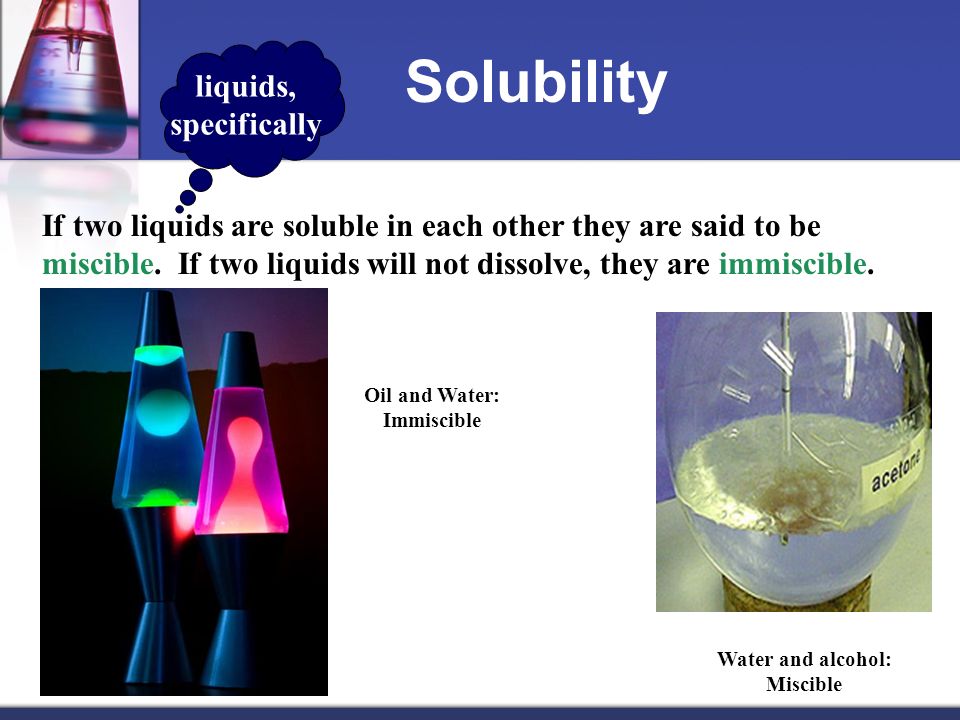 liquids, specifically

Solubility

If two liquids are soluble in each other they are said to be miscible. If two liquids will not dissolve, they are immiscible.

Oil and Water: Immiscible

acetone

Water and alcohol: Miscible